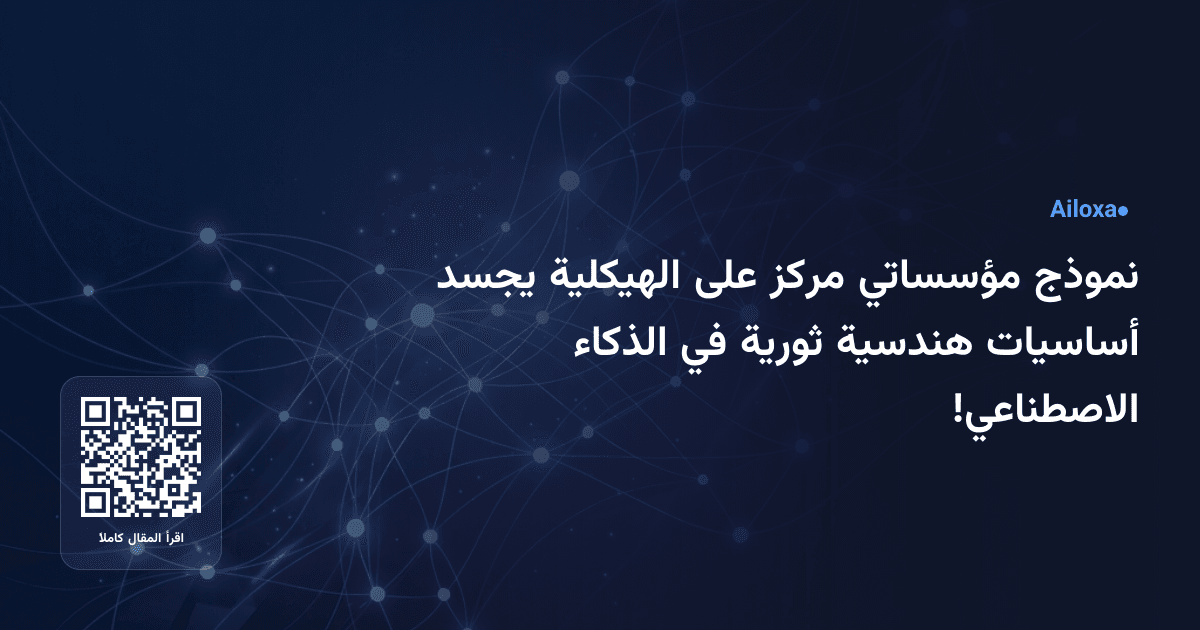 Ailoxa

نموذج مؤسساتي مركز على الهيكلية يجسد أساسيات هندسية ثورية في الذكاء الاصطناعي!

اقرأ المقال كاملا